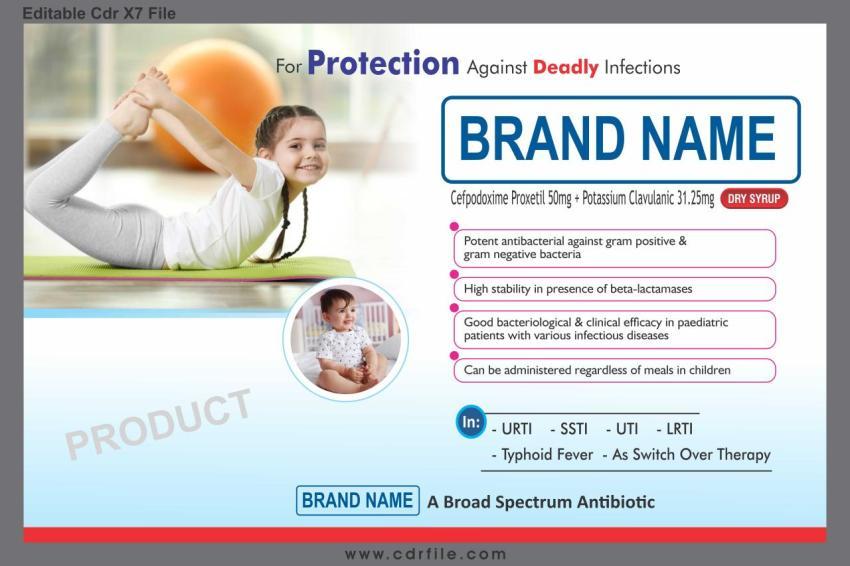 Editable Cdr X7 File

For Protection Against Deadly Infections

BRAND NAME

Cefpodoxime Proxetil 50mg + Potassium Clavulanic 31.25mg DRY SYRUP

Potent antibacterial against gram positive & gram negative bacteria

High stability in presence of beta-lactamases

Good bacteriological & clinical efficacy in paediatric patients with various infectious diseases

Can be administered regardless of meals in children

PRODUCT

In: - URTI - SSTI - UTI - LRTI
- Typhoid Fever - As Switch Over Therapy

BRAND NAME A Broad Spectrum Antibiotic

www.cdrfile.com